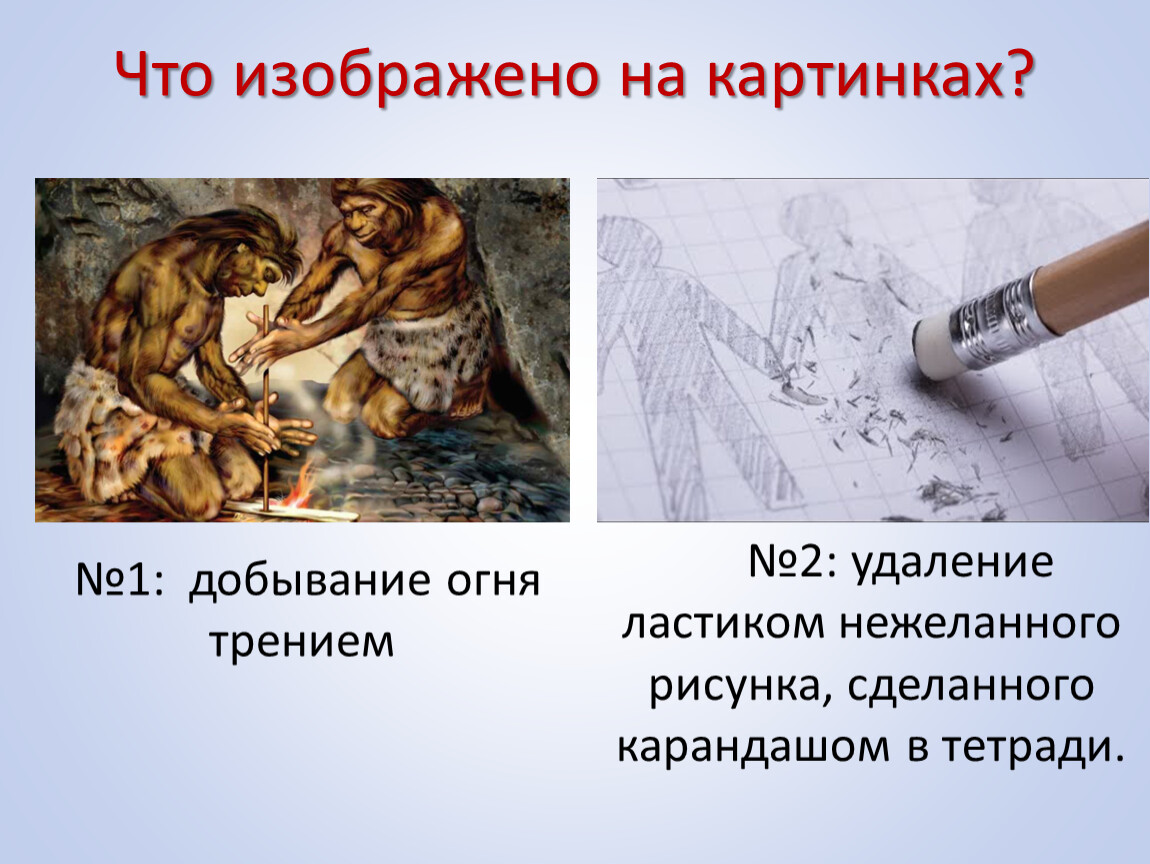 Что изображено на картинках?

№1: добывание огня трением

№2: удаление ластиком нежеланного рисунка, сделанного карандашом в тетради.